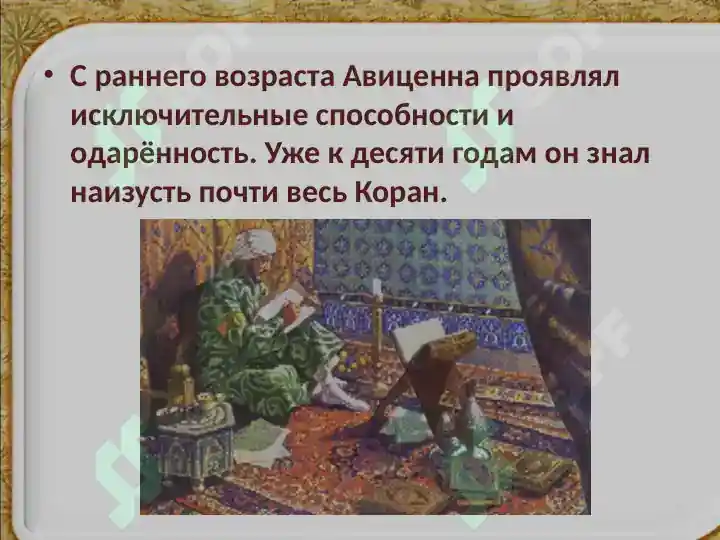 • С раннего возраста Авиценна проявлял исключительные способности и одарённость. Уже к десяти годам он знал наизусть почти весь Коран.